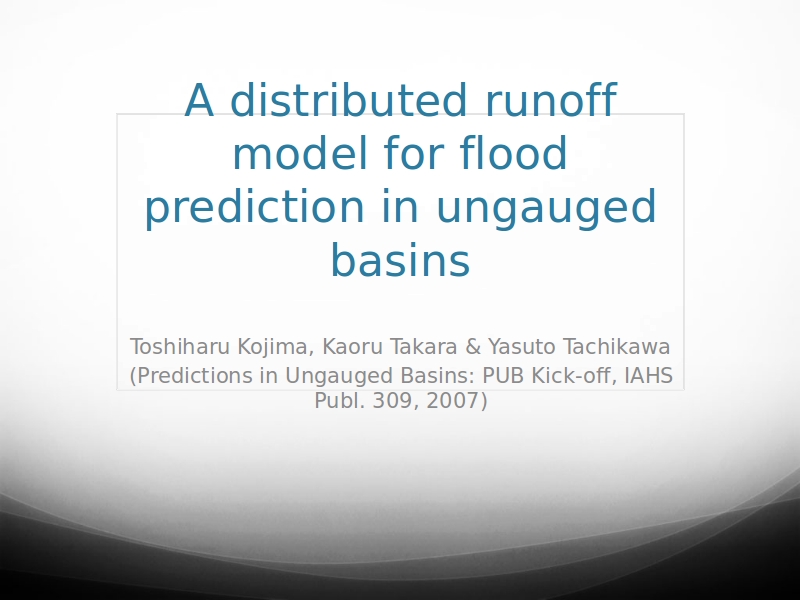 A distributed runoff model for flood prediction in ungauged basins

Toshiharu Kojima, Kaoru Takara & Yasuto Tachikawa
(Predictions in Ungauged Basins: PUB Kick-off, IAHS Publ. 309, 2007)